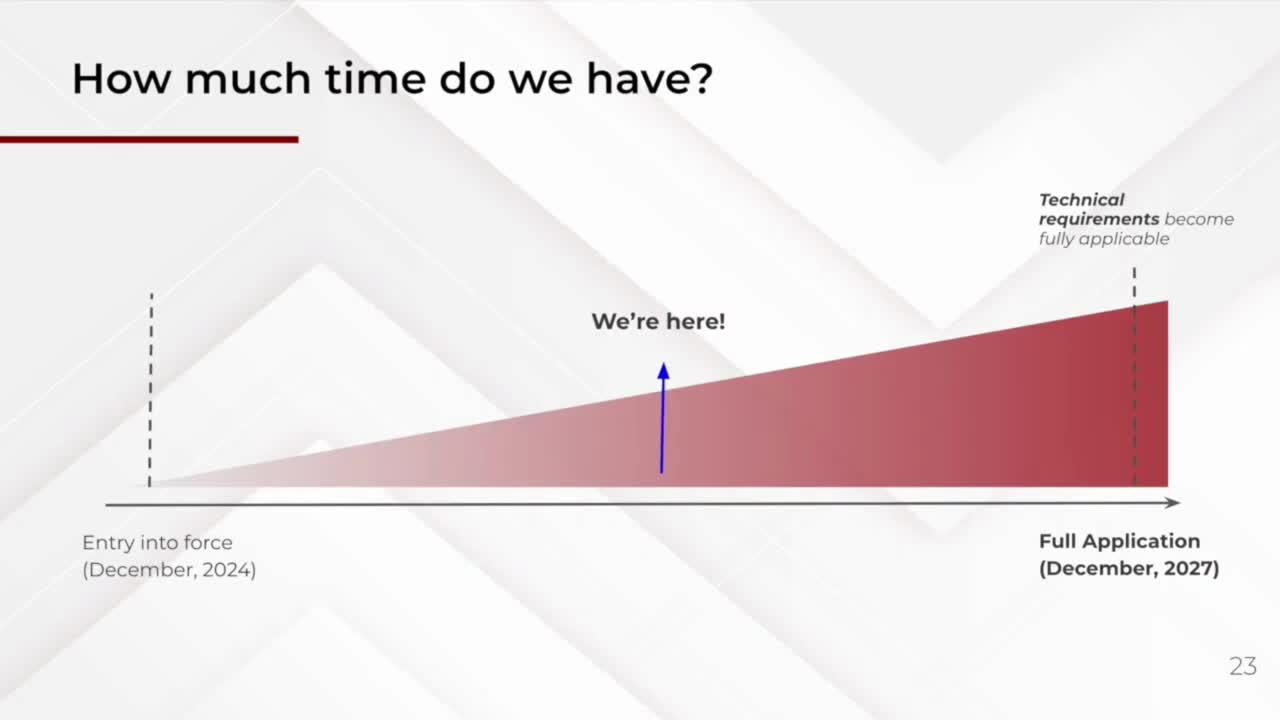 How much time do we have?

Technical requirements become fully applicable

We're here!

Entry into force (December, 2024)

Full Application (December, 2027)

23